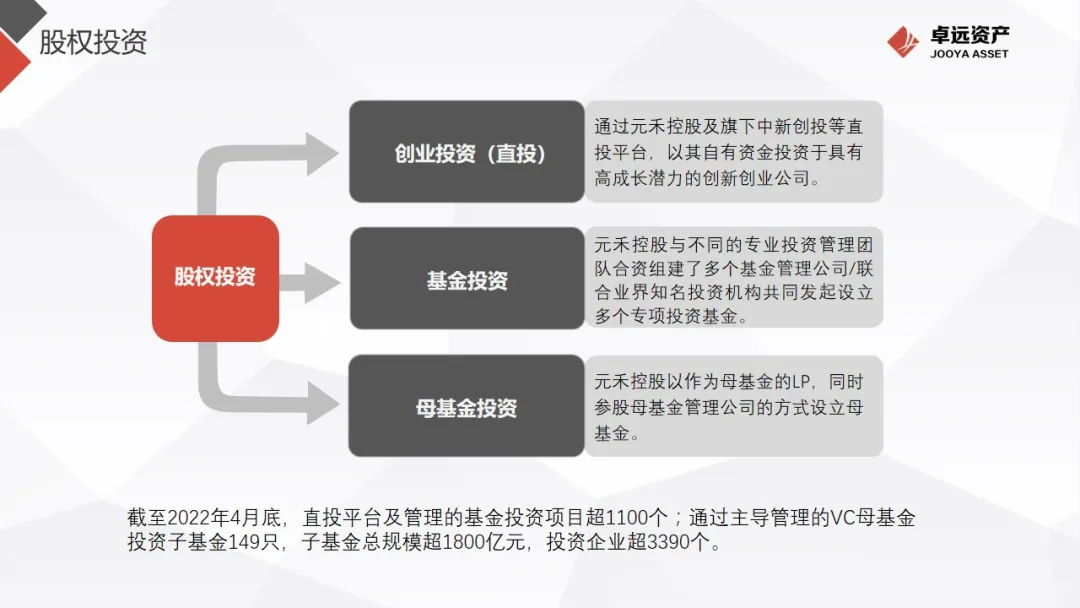 股权投资

卓远资产
JOOYA ASSET

股权投资

创业投资（直投）

通过元禾控股及旗下中新创投等直投平台，以其自有资金投资于具有高成长潜力的创新创业公司。

基金投资

元禾控股与不同的专业投资管理团队合资组建了多个基金管理公司/联合业界知名投资机构共同发起设立多个专项投资基金。

母基金投资

元禾控股以作为母基金的LP，同时参股母基金管理公司的方式设立母基金。

截至2022年4月底，直投平台及管理的基金投资项目超1100个；通过主导管理的VC母基金投资子基金149只，子基金总规模超1800亿元，投资企业超3390个。